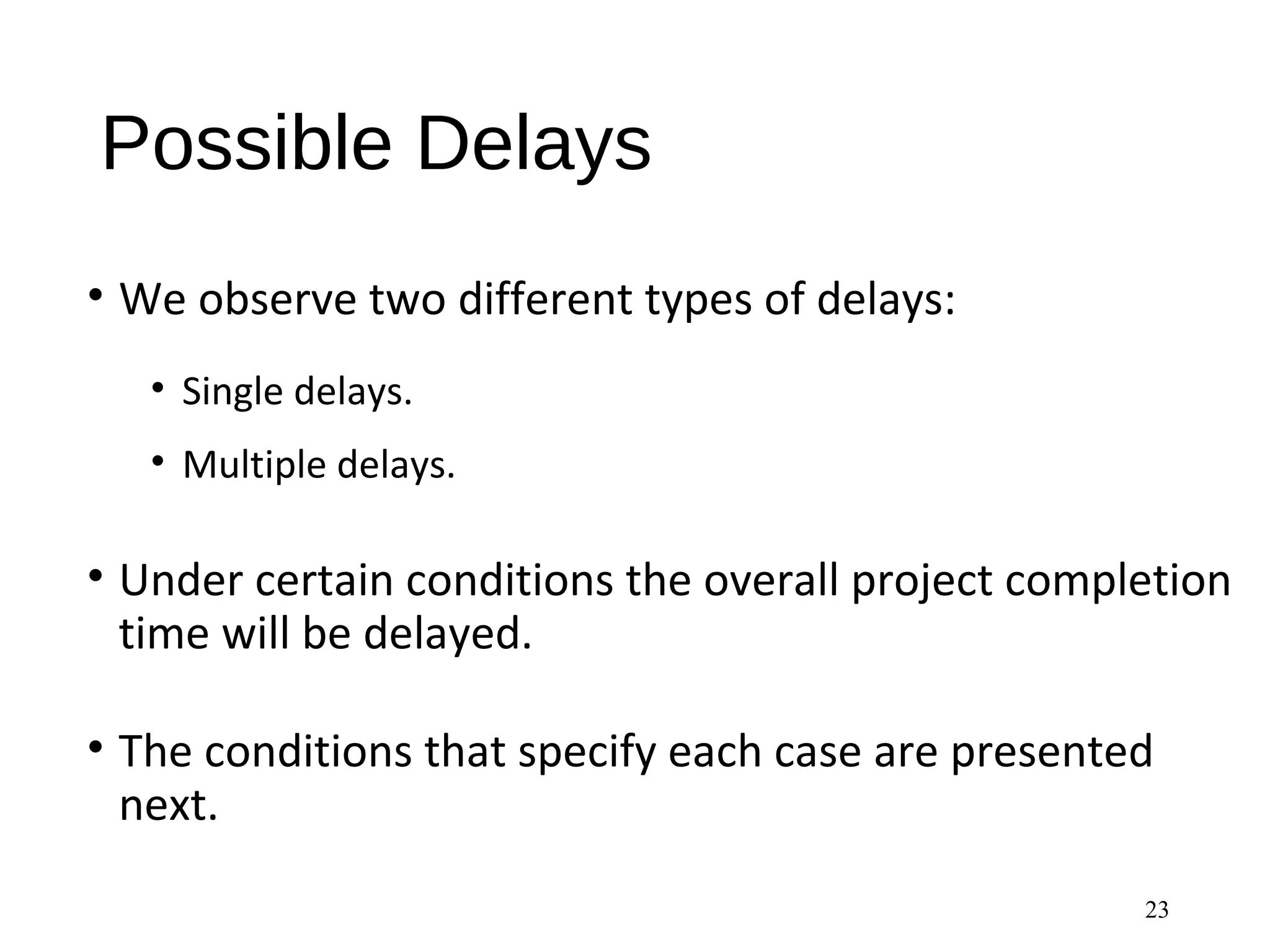 Possible Delays

• We observe two different types of delays:

• Single delays.

• Multiple delays.

• Under certain conditions the overall project completion time will be delayed.

• The conditions that specify each case are presented next.

23